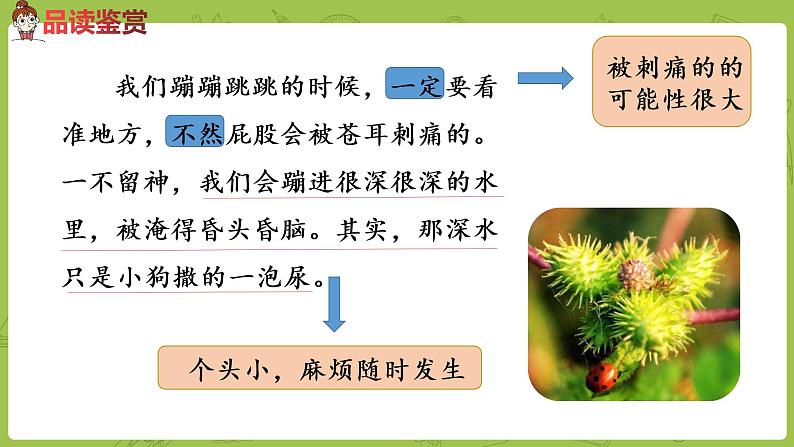 品读鉴赏

我们蹦蹦跳跳的时候，一定要看准地方，不然屁股会被苍耳刺痛的。一不留神，我们会蹦进很深很深的水里，被淹得昏头昏脑。其实，那深水只是小狗撒的一泡尿。

被刺痛的的可能性很大

个头小，麻烦随时发生